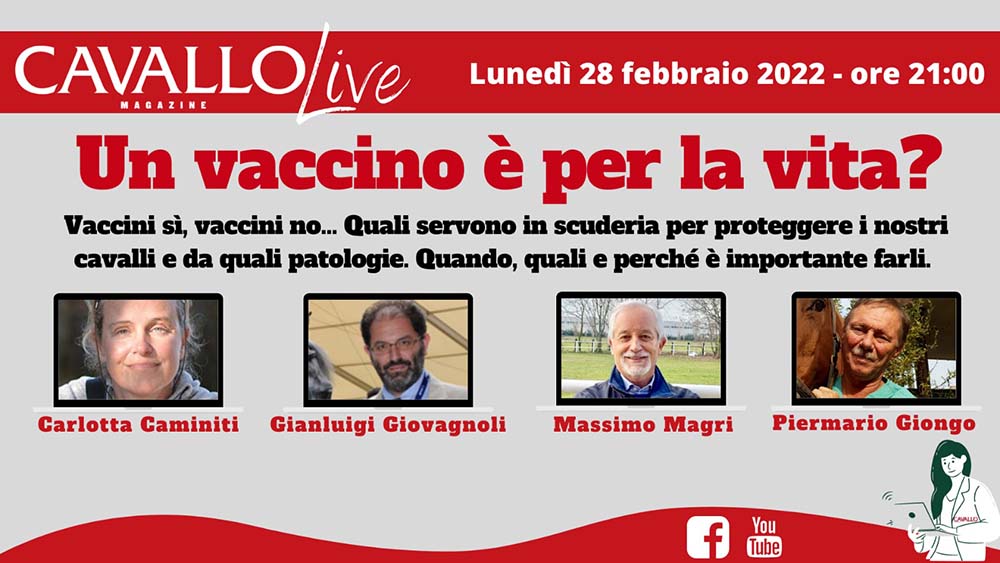 CAVALLO MAGAZINE Live

Lunedì 28 febbraio 2022 - ore 21:00

Un vaccino è per la vita?

Vaccini sì, vaccini no... Quali servono in scuderia per proteggere i nostri cavalli e da quali patologie. Quando, quali e perché è importante farli.

Carlotta Caminiti

Gianluigi Giovagnoli

Massimo Magri

Piermario Giongo

You Tube

CAVALLO